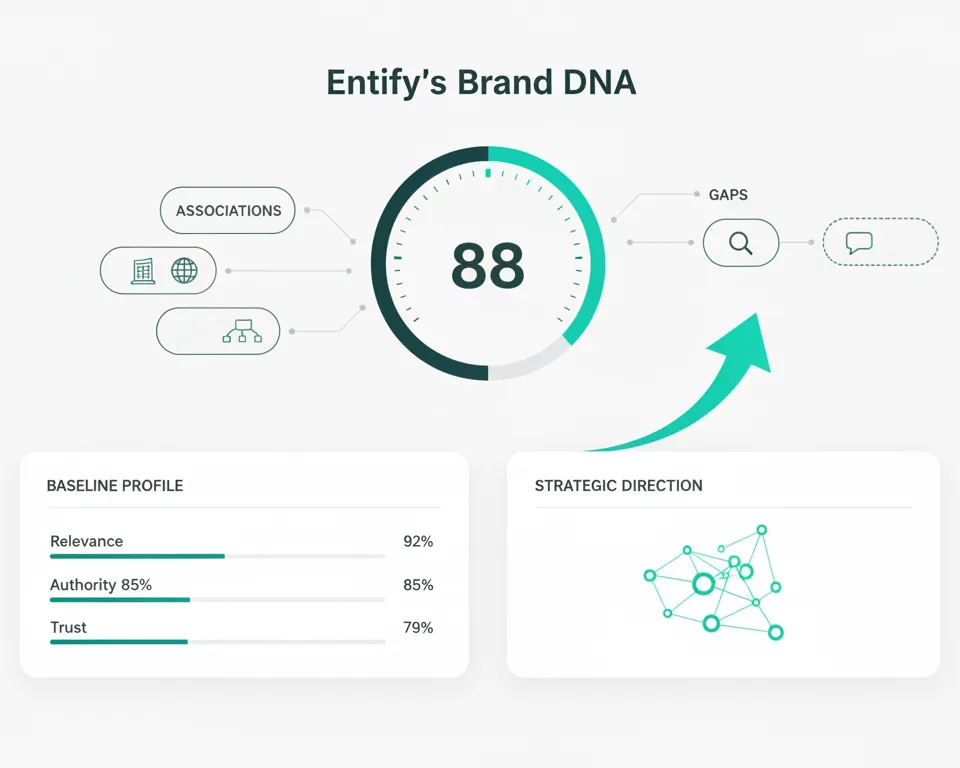 Entify's Brand DNA

ASSOCIATIONS

88

GAPS

BASELINE PROFILE

Relevance 92%

Authority 85% 85%

Trust 79%

STRATEGIC DIRECTION